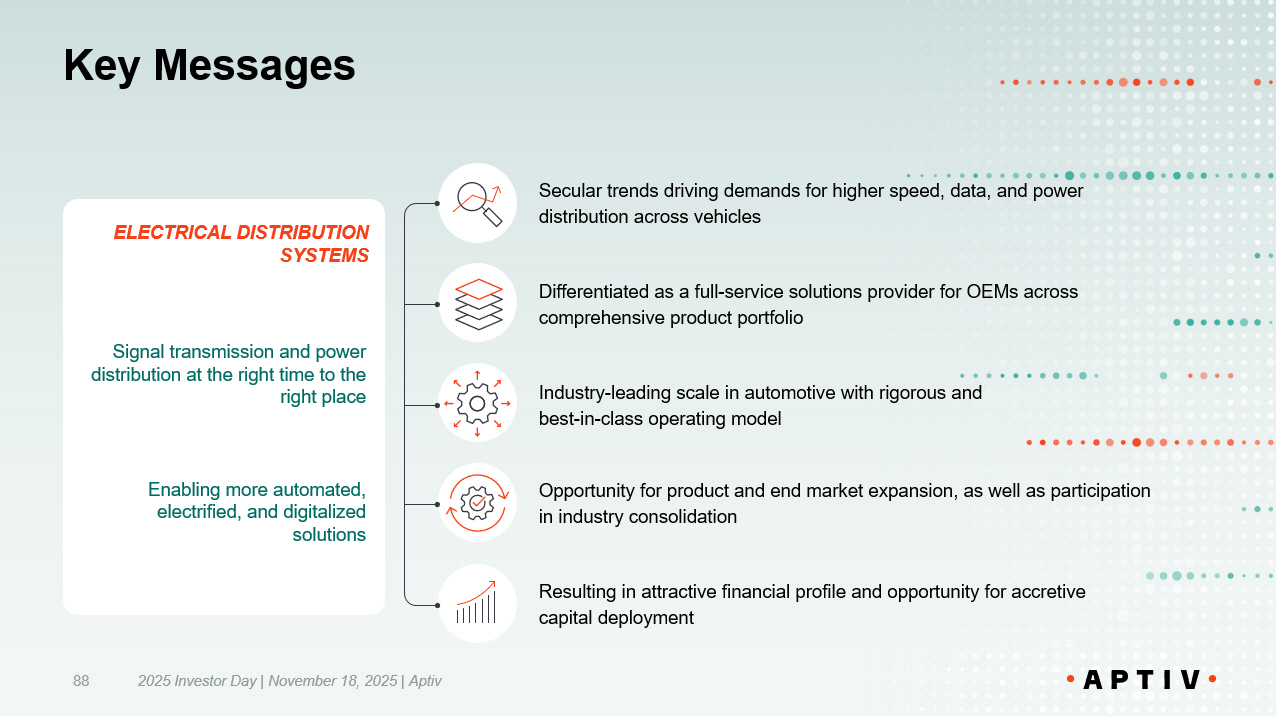 Key Messages

ELECTRICAL DISTRIBUTION SYSTEMS

Signal transmission and power distribution at the right time to the right place

Enabling more automated, electrified, and digitalized solutions

Secular trends driving demands for higher speed, data, and power distribution across vehicles

Differentiated as a full-service solutions provider for OEMs across comprehensive product portfolio

Industry-leading scale in automotive with rigorous and best-in-class operating model

Opportunity for product and end market expansion, as well as participation in industry consolidation

Resulting in attractive financial profile and opportunity for accretive capital deployment

88 2025 Investor Day | November 18, 2025 | Aptiv

•APTIV•